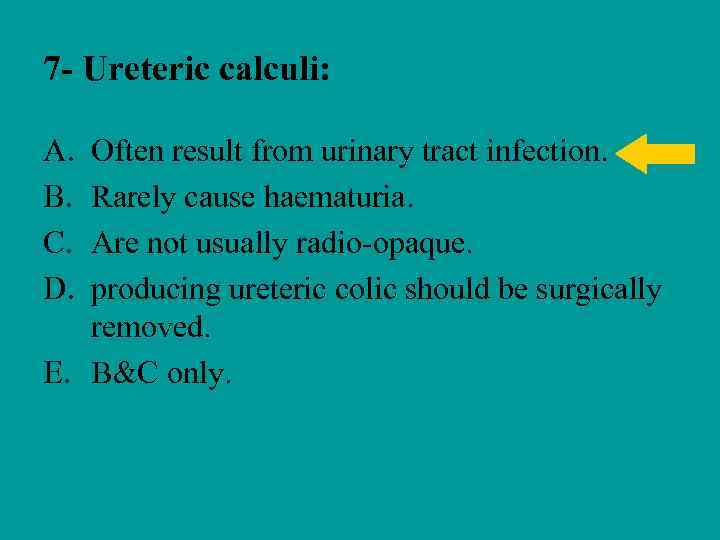 7- Ureteric calculi:

A. Often result from urinary tract infection.
B. Rarely cause haematuria.
C. Are not usually radio-opaque.
D. producing ureteric colic should be surgically removed.
E. B&C only.